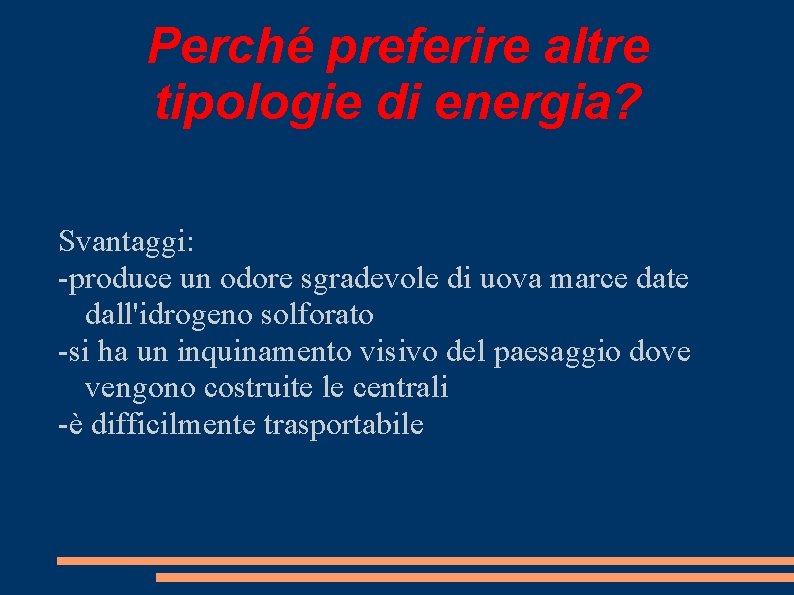 Perché preferire altre tipologie di energia?

Svantaggi:
-produce un odore sgradevole di uova marce date dall'idrogeno solforato
-si ha un inquinamento visivo del paesaggio dove vengono costruite le centrali
-è difficilmente trasportabile